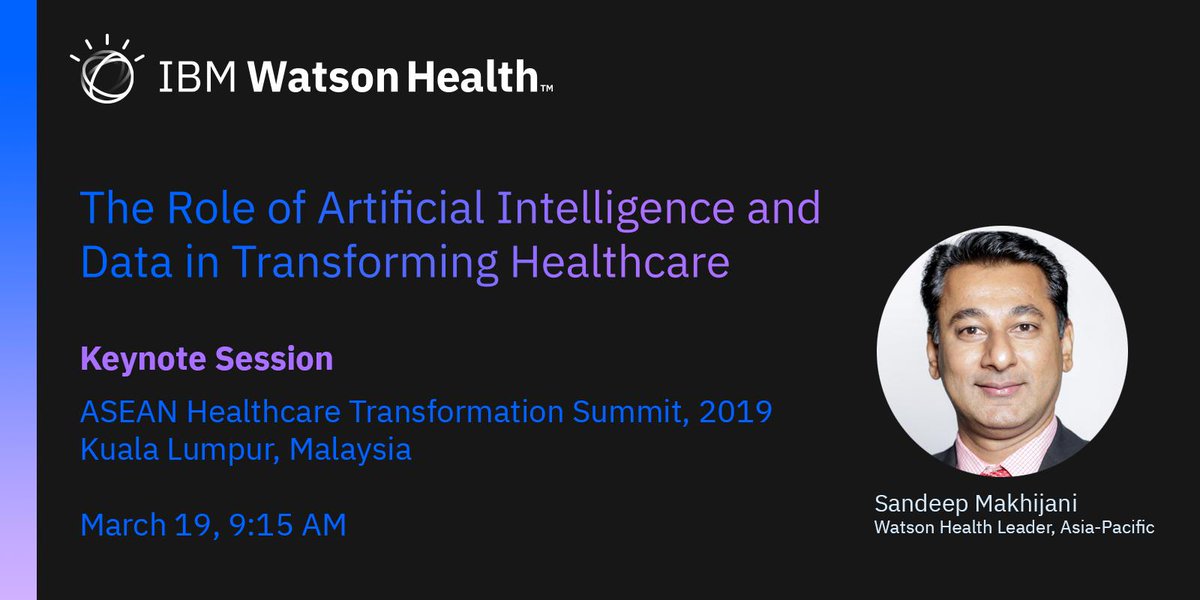 IBM Watson Health™

The Role of Artificial Intelligence and Data in Transforming Healthcare

Keynote Session

ASEAN Healthcare Transformation Summit, 2019
Kuala Lumpur, Malaysia

March 19, 9:15 AM

Sandeep Makhijani
Watson Health Leader, Asia-Pacific